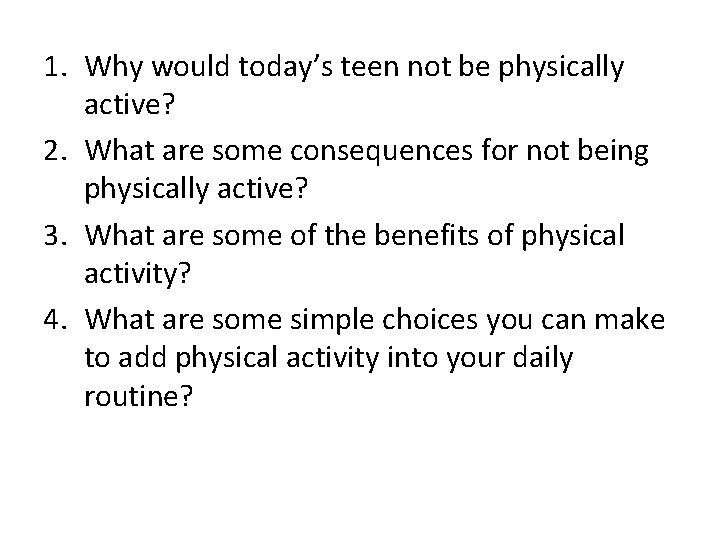 1. Why would today’s teen not be physically active?
2. What are some consequences for not being physically active?
3. What are some of the benefits of physical activity?
4. What are some simple choices you can make to add physical activity into your daily routine?